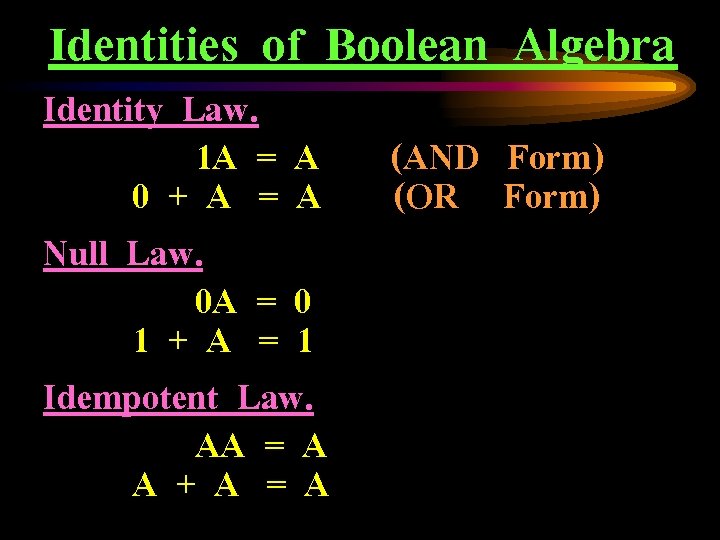 Identities of Boolean Algebra

Identity Law.

$1A = A$ (AND Form)
$0 + A = A$ (OR Form)

Null Law.

$0A = 0$
$1 + A = 1$

Idempotent Law.

$AA = A$
$A + A = A$